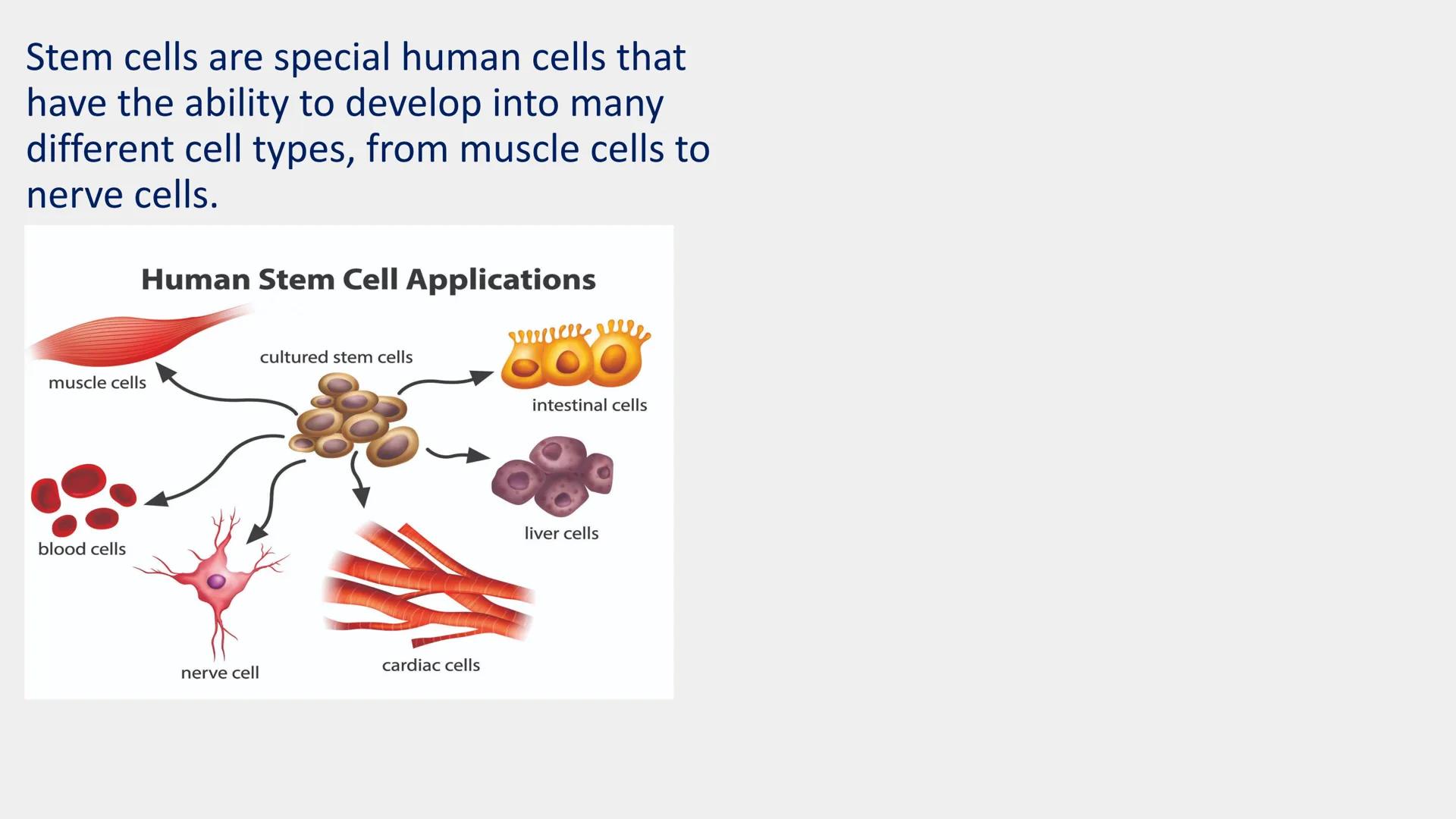 Stem cells are special human cells that have the ability to develop into many different cell types, from muscle cells to nerve cells.

Human Stem Cell Applications

cultured stem cells

muscle cells

intestinal cells

liver cells

blood cells

nerve cell

cardiac cells